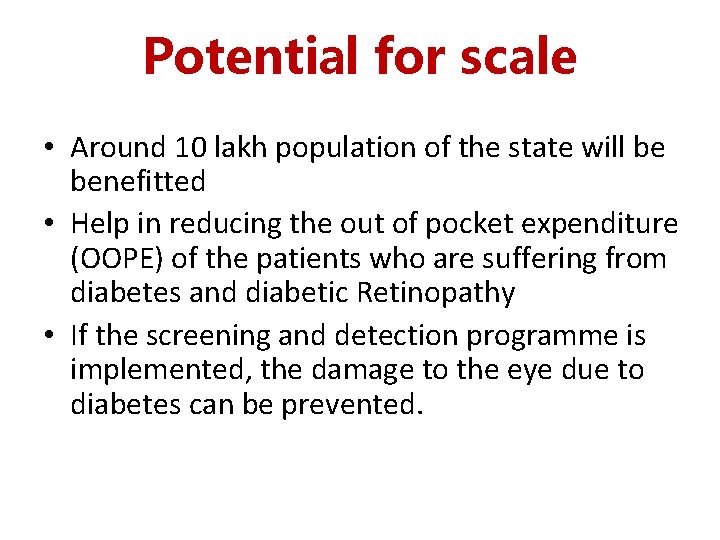 Potential for scale

• Around 10 lakh population of the state will be benefitted
• Help in reducing the out of pocket expenditure (OOPE) of the patients who are suffering from diabetes and diabetic Retinopathy
• If the screening and detection programme is implemented, the damage to the eye due to diabetes can be prevented.